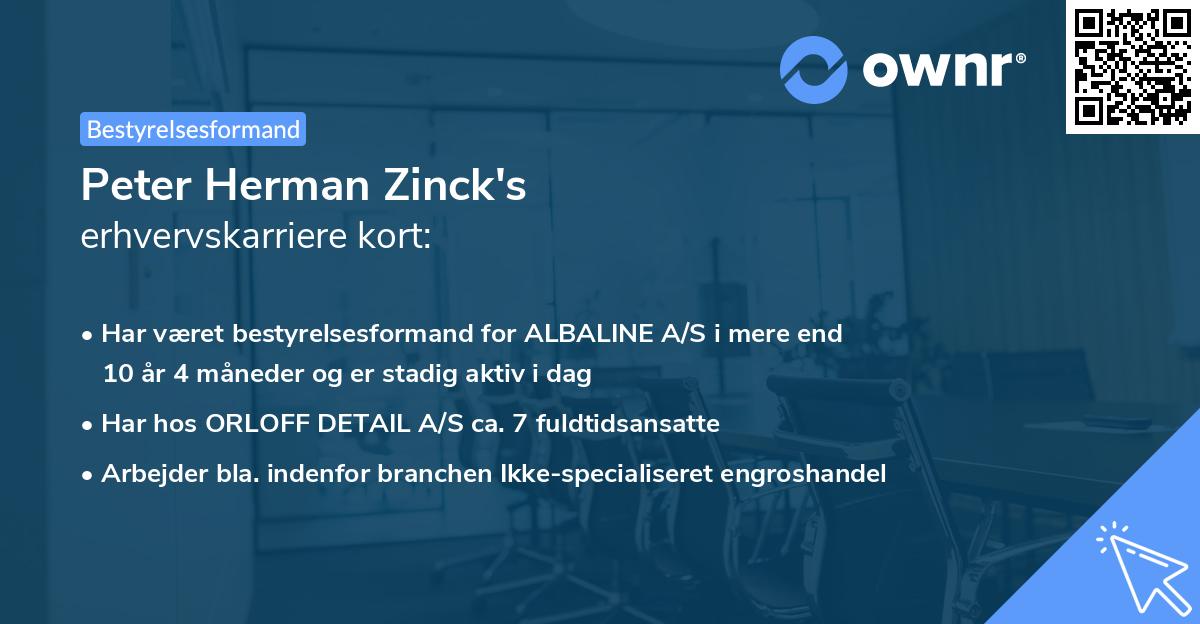 ownr®

Bestyrelsesformand

Peter Herman Zinck's
erhvervskarriere kort:

• Har været bestyrelsesformand for ALBALINE A/S i mere end 10 år 4 måneder og er stadig aktiv i dag

• Har hos ORLOFF DETAIL A/S ca. 7 fuldtidsansatte

• Arbejder bla. indenfor branchen Ikke-specialiseret engroshandel